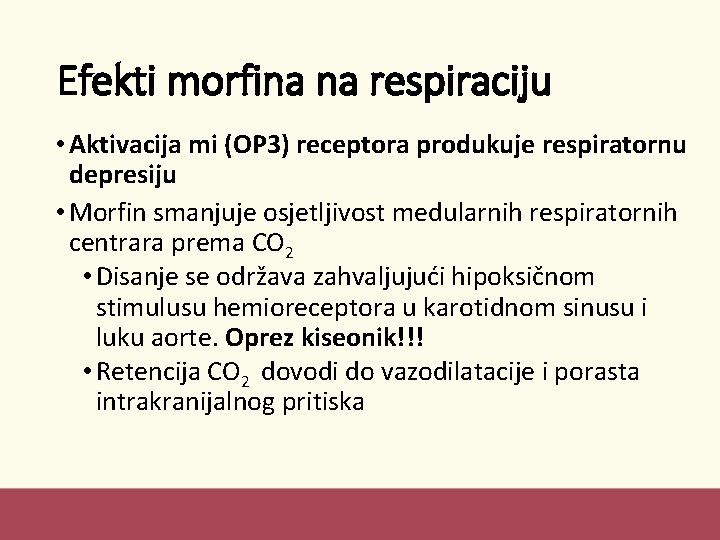 Efekti morfina na respiraciju

• Aktivacija mi (OP3) receptora produkuje respiratornu depresiju

• Morfin smanjuje osjetljivost medularnih respiratornih centrara prema $CO_2$

• Disanje se održava zahvaljujući hipoksičnom stimulusu hemioreceptora u karotidnom sinusu i luku aorte. Oprez kiseonik!!!

• Retencija $CO_2$ dovodi do vazodilatacije i porasta intrakranijalnog pritiska